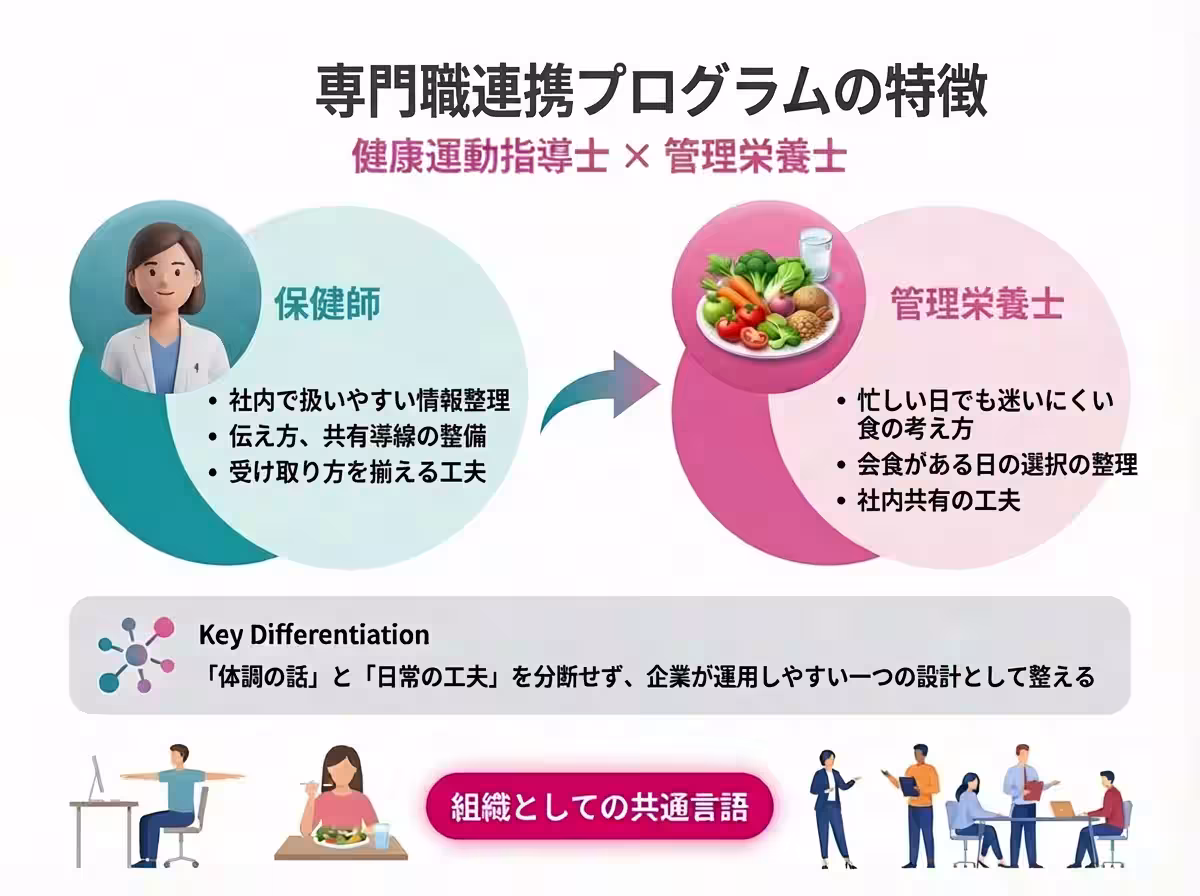 専門職連携プログラムの特徴

健康運動指導士 × 管理栄養士

保健師

• 社内で扱いやすい情報整理
• 伝え方、共有導線の整備
• 受け取り方を揃える工夫

管理栄養士

• 忙しい日でも迷いにくい食の考え方
• 会食がある日の選択の整理
• 社内共有の工夫

Key Differentiation

「体調の話」と「日常の工夫」を分断せず、企業が運用しやすい一つの設計として整える

組織としての共通言語